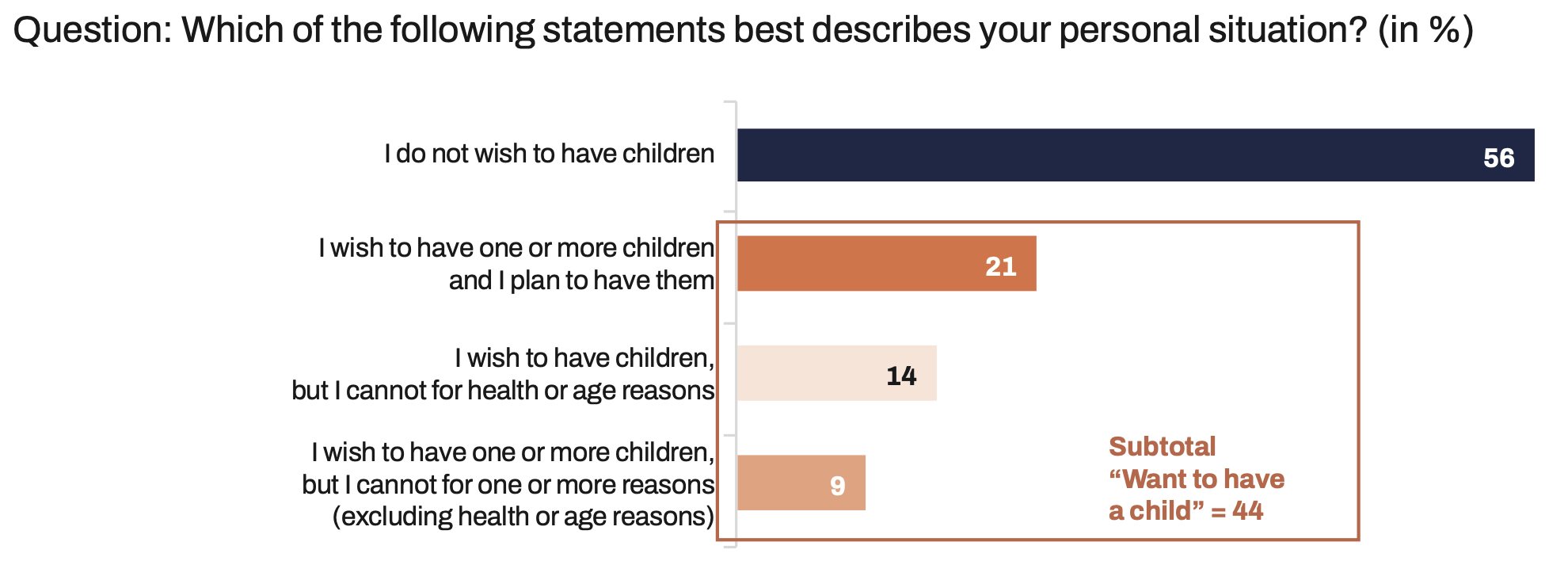 Question: Which of the following statements best describes your personal situation? (in %)

I do not wish to have children
56

I wish to have one or more children and I plan to have them
21

I wish to have children, but I cannot for health or age reasons
14

I wish to have one or more children, but I cannot for one or more reasons (excluding health or age reasons)
9

Subtotal “Want to have a child” = 44